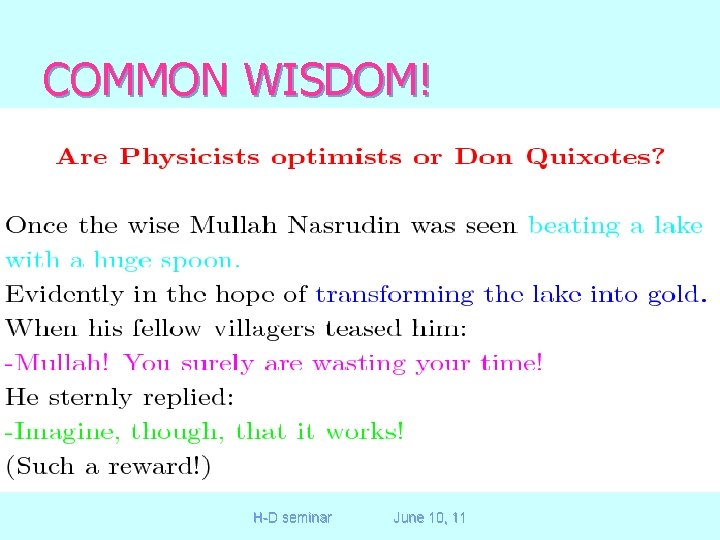 COMMON WISDOM!

Are Physicists optimists or Don Quixotes?

Once the wise Mullah Nasrudin was seen beating a lake with a huge spoon.
Evidently in the hope of transforming the lake into gold.
When his fellow villagers teased him:
-Mullah! You surely are wasting your time!
He sternly replied:
-Imagine, though, that it works!
(Such a reward!)

H-D seminar June 10, 11